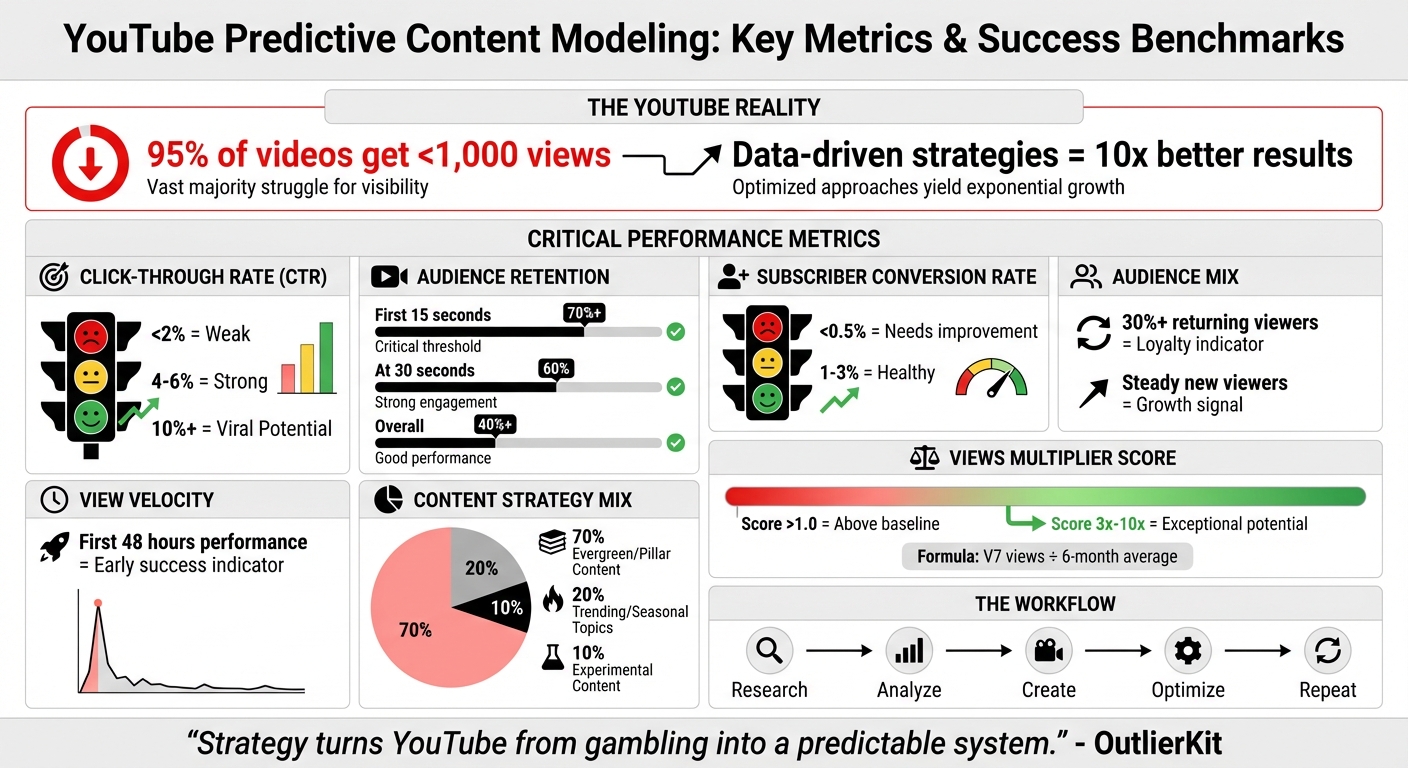 YouTube Predictive Content Modeling: Key Metrics & Success Benchmarks

THE YOUTUBE REALITY

95% of videos get <1,000 views
Vast majority struggle for visibility

Data-driven strategies = 10x better results
Optimized approaches yield exponential growth

CRITICAL PERFORMANCE METRICS

CLICK-THROUGH RATE (CTR)
<2% = Weak
4-6% = Strong
10%+ = Viral Potential

AUDIENCE RETENTION
First 15 seconds 70%+
Critical threshold
At 30 seconds 60%
Strong engagement
Overall 40%+
Good performance

SUBSCRIBER CONVERSION RATE
<0.5% = Needs improvement
1-3% = Healthy

AUDIENCE MIX
30%+ returning viewers
= Loyalty indicator
Steady new viewers
= Growth signal

VIEW VELOCITY
First 48 hours performance
= Early success indicator

CONTENT STRATEGY MIX
20%
10%
70%
70%
Evergreen/Pillar Content
20%
Trending/Seasonal Topics
10%
Experimental Content

VIEWS MULTIPLIER SCORE
Score >1.0 = Above baseline
Score 3x-10x = Exceptional potential
Formula: V7 views ÷ 6-month average

THE WORKFLOW
Research
Analyze
Create
Optimize
Repeat

"Strategy turns YouTube from gambling into a predictable system." - OutlierKit